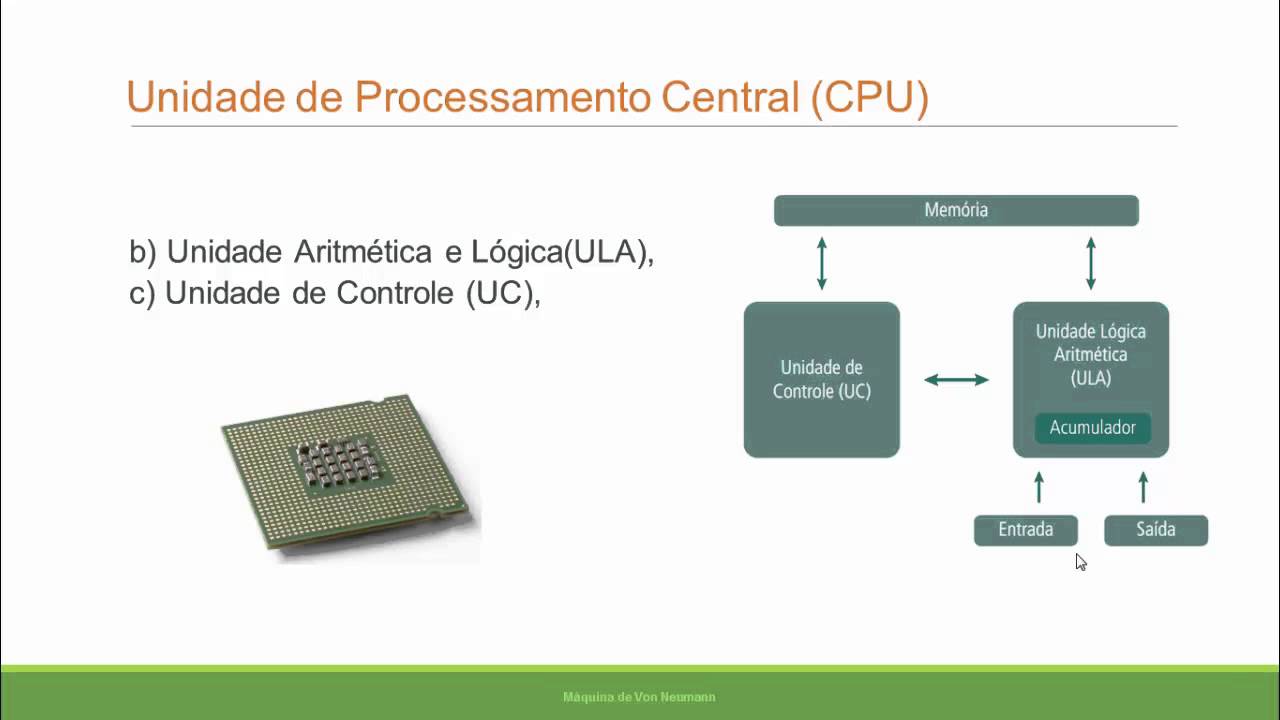 Unidade de Processamento Central (CPU)

b) Unidade Aritmética e Lógica(ULA),
c) Unidade de Controle (UC),

Memória

Unidade de Controle (UC)

Unidade Lógica Aritmética (ULA)

Acumulador

Entrada

Saída

Máquina de Von Neumann